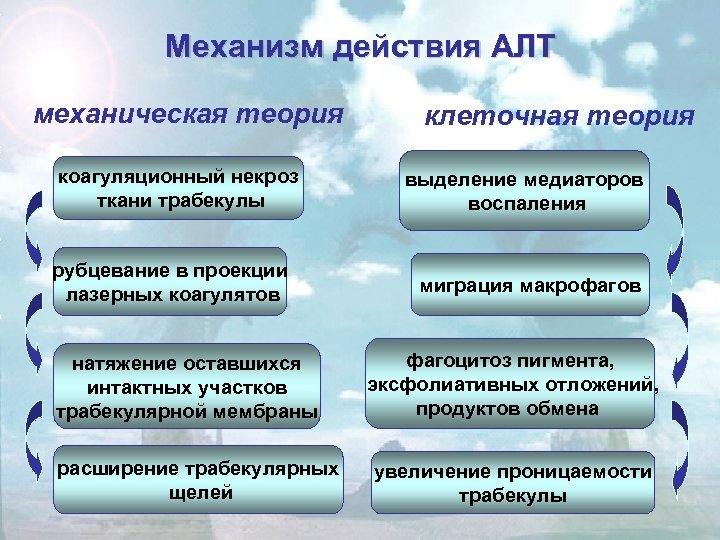 Механизм действия АЛТ

механическая теория

коагуляционный некроз ткани трабекулы

рубцевание в проекции лазерных коагулятов

натяжение оставшихся интактных участков трабекулярной мембраны

расширение трабекулярных щелей

клеточная теория

выделение медиаторов воспаления

миграция макрофагов

фагоцитоз пигмента, эксфолиативных отложений, продуктов обмена

увеличение проницаемости трабекулы